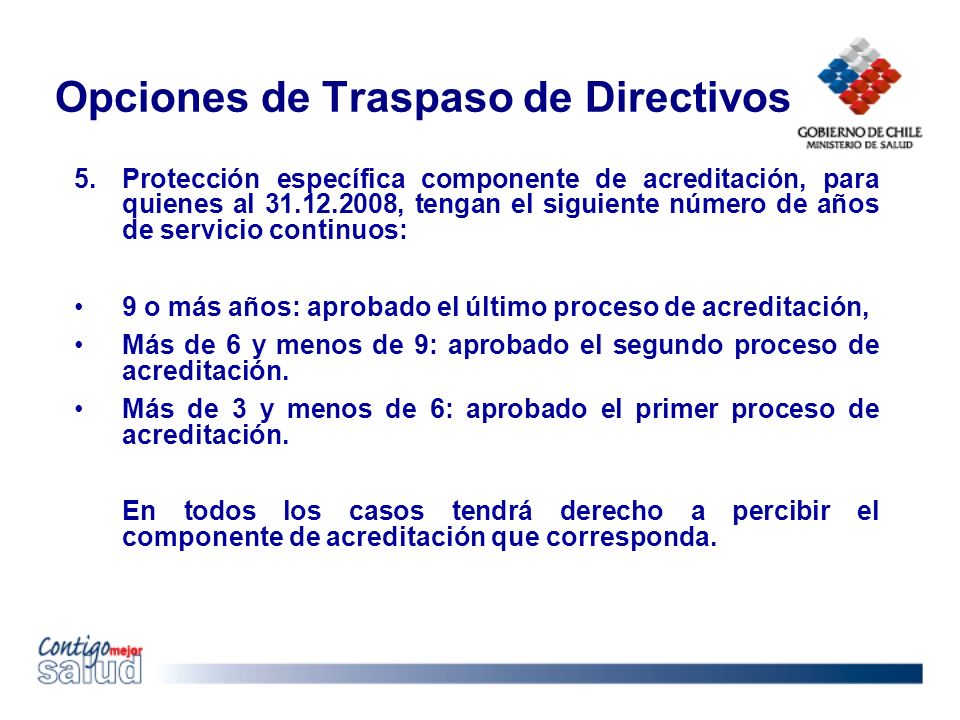 Opciones de Traspaso de Directivos

GOBIERNO DE CHILE
MINISTERIO DE SALUD

5. Protección específica componente de acreditación, para quienes al 31.12.2008, tengan el siguiente número de años de servicio continuos:

• 9 o más años: aprobado el último proceso de acreditación,

• Más de 6 y menos de 9: aprobado el segundo proceso de acreditación.

• Más de 3 y menos de 6: aprobado el primer proceso de acreditación.

En todos los casos tendrá derecho a percibir el componente de acreditación que corresponda.

Contigo mejor salud